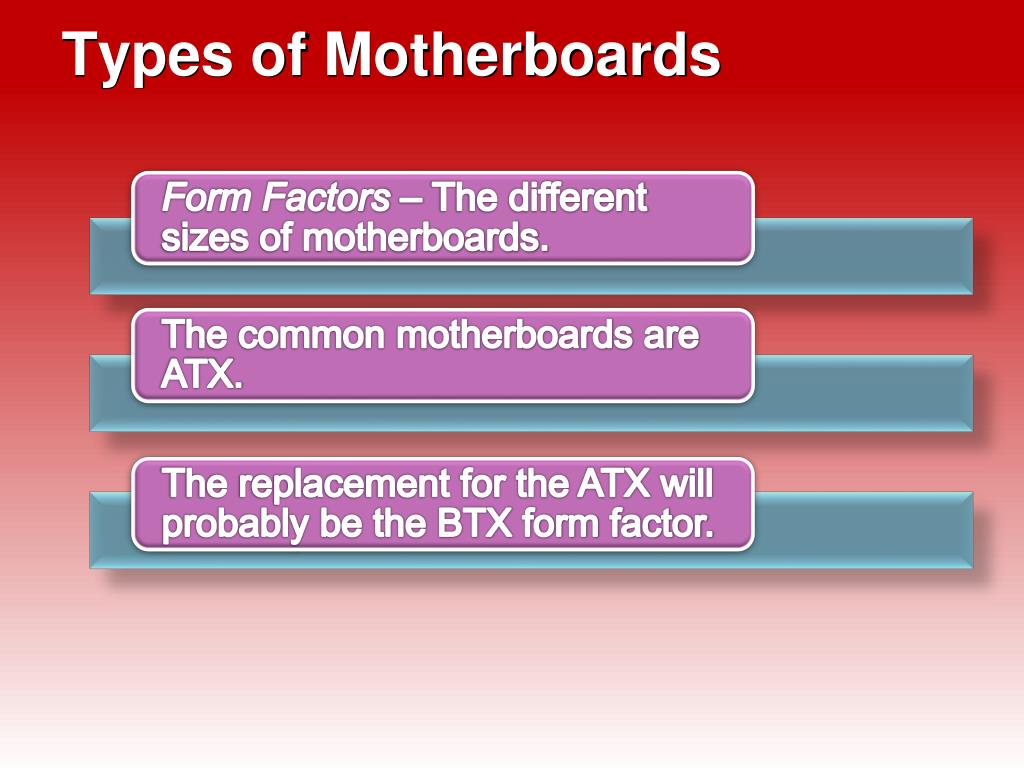 Types of Motherboards

Form Factors – The different sizes of motherboards.

The common motherboards are ATX.

The replacement for the ATX will probably be the BTX form factor.